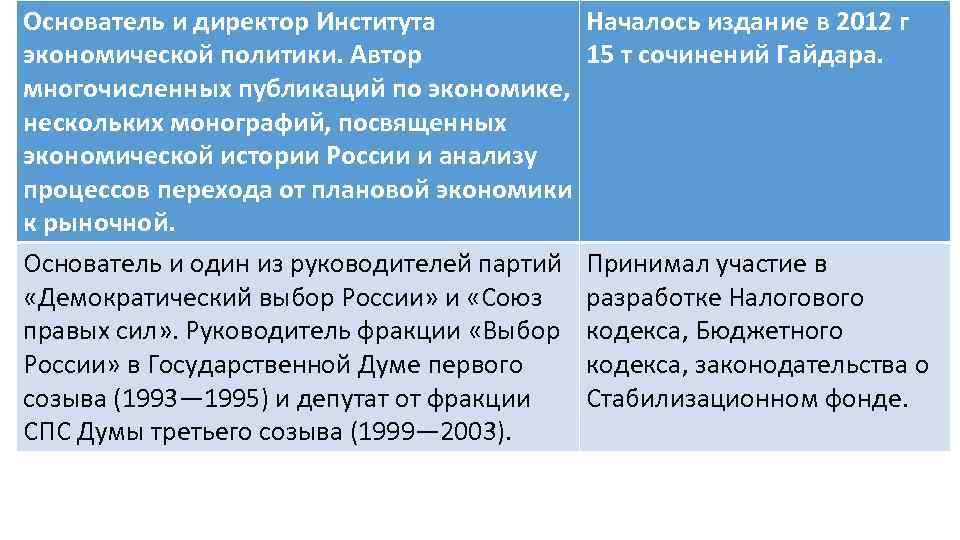 | Основатель и директор Института экономической политики. Автор многочисленных публикаций по экономике, нескольких монографий, посвященных экономической истории России и анализу процессов перехода от плановой экономики к рыночной. | Началось издание в 2012 г 15 т сочинений Гайдара. |
|---|---|
| Основатель и один из руководителей партий «Демократический выбор России» и «Союз правых сил». Руководитель фракции «Выбор России» в Государственной Думе первого созыва (1993—1995) и депутат от фракции СПС Думы третьего созыва (1999—2003). | Принимал участие в разработке Налогового кодекса, Бюджетного кодекса, законодательства о Стабилизационном фонде. |